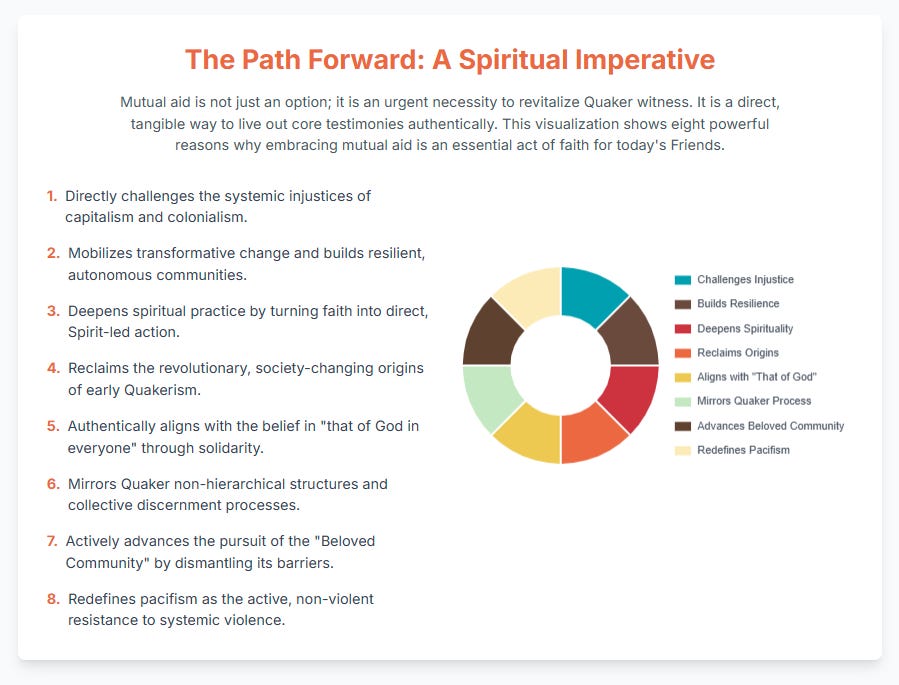 The Path Forward: A Spiritual Imperative

Mutual aid is not just an option; it is an urgent necessity to revitalize Quaker witness. It is a direct, tangible way to live out core testimonies authentically. This visualization shows eight powerful reasons why embracing mutual aid is an essential act of faith for today's Friends.

1. Directly challenges the systemic injustices of capitalism and colonialism.

2. Mobilizes transformative change and builds resilient, autonomous communities.

3. Deepens spiritual practice by turning faith into direct, Spirit-led action.

4. Reclaims the revolutionary, society-changing origins of early Quakerism.

5. Authentically aligns with the belief in "that of God in everyone" through solidarity.

6. Mirrors Quaker non-hierarchical structures and collective discernment processes.

7. Actively advances the pursuit of the "Beloved Community" by dismantling its barriers.

8. Redefines pacifism as the active, non-violent resistance to systemic violence.

Challenges Injustice
Builds Resilience
Deepens Spirituality
Reclaims Origins
Aligns with "That of God"
Mirrors Quaker Process
Advances Beloved Community
Redefines Pacifism